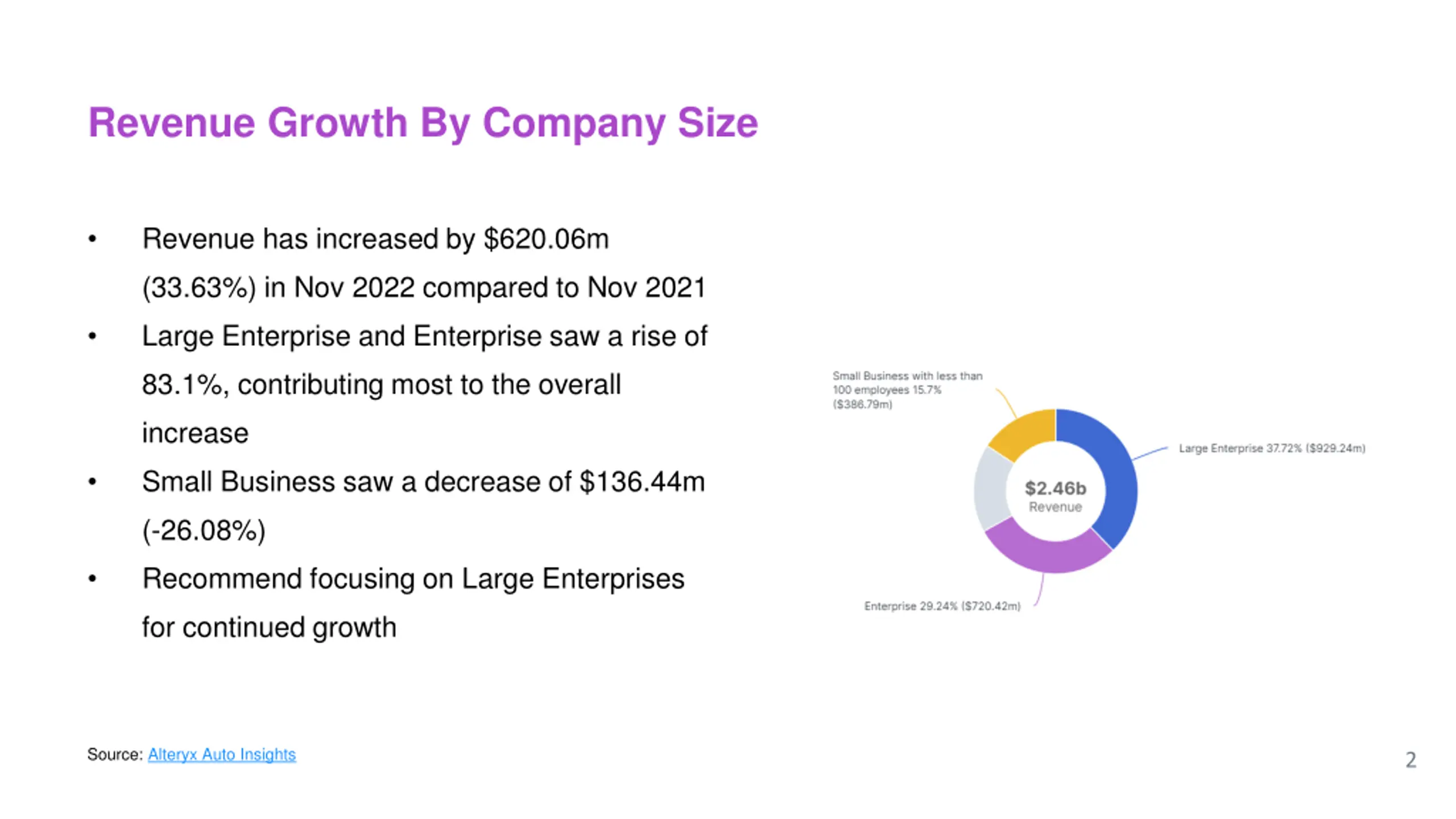 Revenue Growth By Company Size

• Revenue has increased by \$620.06m (33.63%) in Nov 2022 compared to Nov 2021

• Large Enterprise and Enterprise saw a rise of 83.1%, contributing most to the overall increase

• Small Business saw a decrease of \$136.44m (-26.08%)

• Recommend focusing on Large Enterprises for continued growth

Small Business with less than 100 employees 15.7% (\$386.79m)

Large Enterprise 37.72% (\$929.24m)

\$2.46b
Revenue

Enterprise 29.24% (\$720.42m)

Source: Alteryx Auto Insights

2